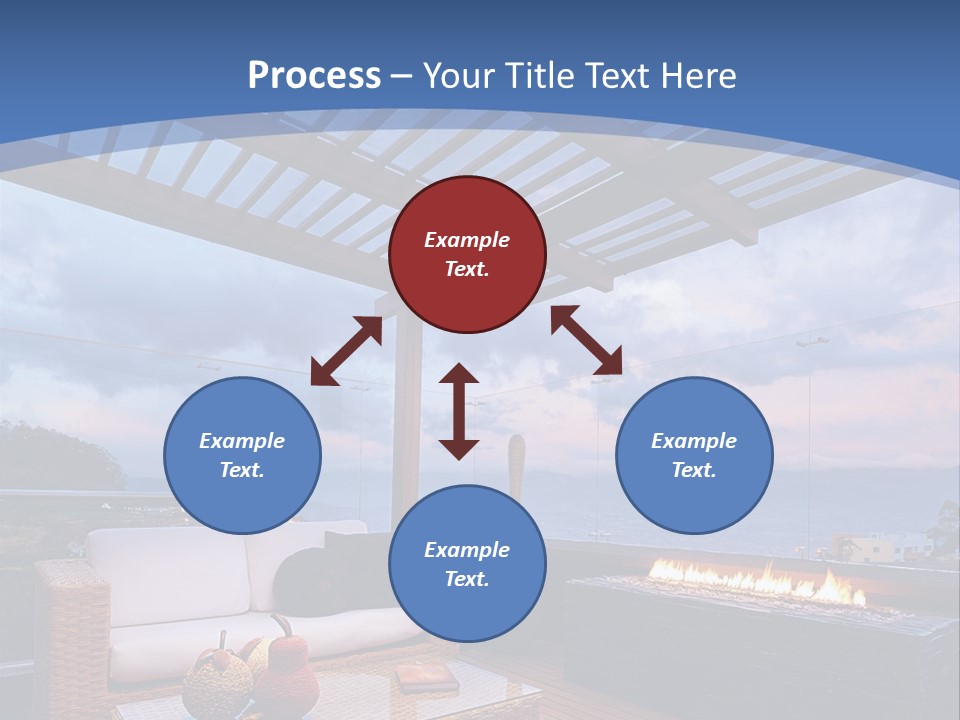 Process – Your Title Text Here

Example Text.

Example Text.

Example Text.

Example Text.